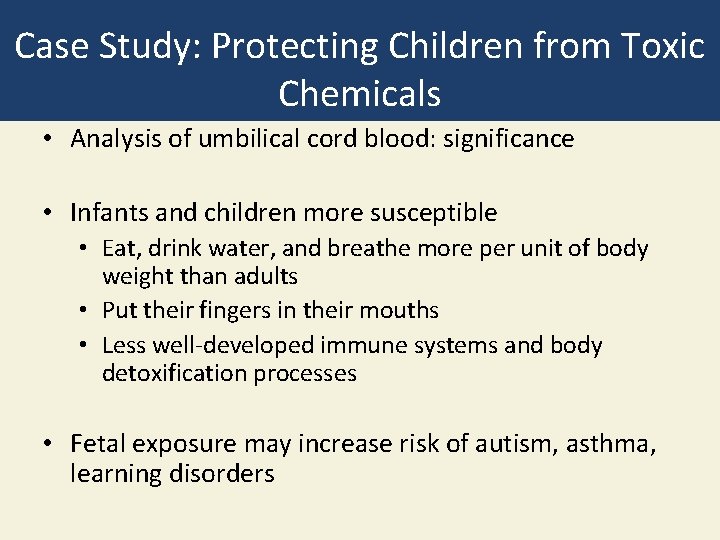 Case Study: Protecting Children from Toxic Chemicals

• Analysis of umbilical cord blood: significance

• Infants and children more susceptible
 • Eat, drink water, and breathe more per unit of body weight than adults
 • Put their fingers in their mouths
 • Less well-developed immune systems and body detoxification processes

• Fetal exposure may increase risk of autism, asthma, learning disorders